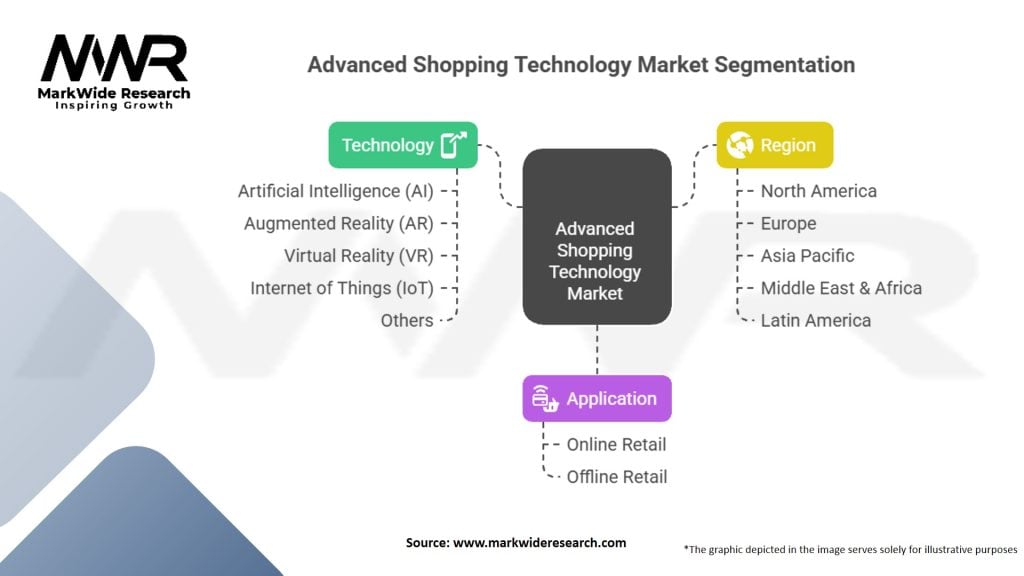 MWR
MarkWide Research
Inspiring Growth

Advanced Shopping Technology Market Segmentation

Technology
Artificial Intelligence (AI)
Augmented Reality (AR)
Virtual Reality (VR)
Internet of Things (IoT)
Others

Advanced Shopping Technology Market

Region
North America
Europe
Asia Pacific
Middle East & Africa
Latin America

Application
Online Retail
Offline Retail

Source: www.markwideresearch.com

*The graphic depicted in the image serves solely for illustrative purposes